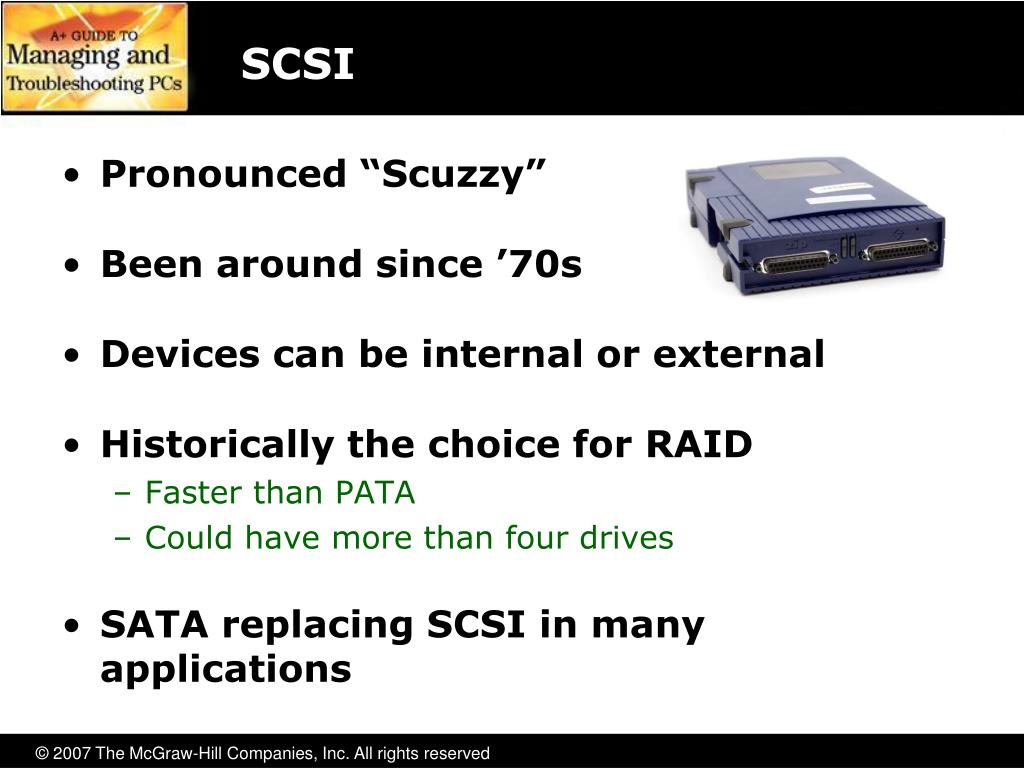 A+ GUIDE TO
Managing and
Troubleshooting PCs

SCSI

• Pronounced “Scuzzy”

• Been around since ’70s

• Devices can be internal or external

• Historically the choice for RAID
– Faster than PATA
– Could have more than four drives

• SATA replacing SCSI in many applications

© 2007 The McGraw-Hill Companies, Inc. All rights reserved